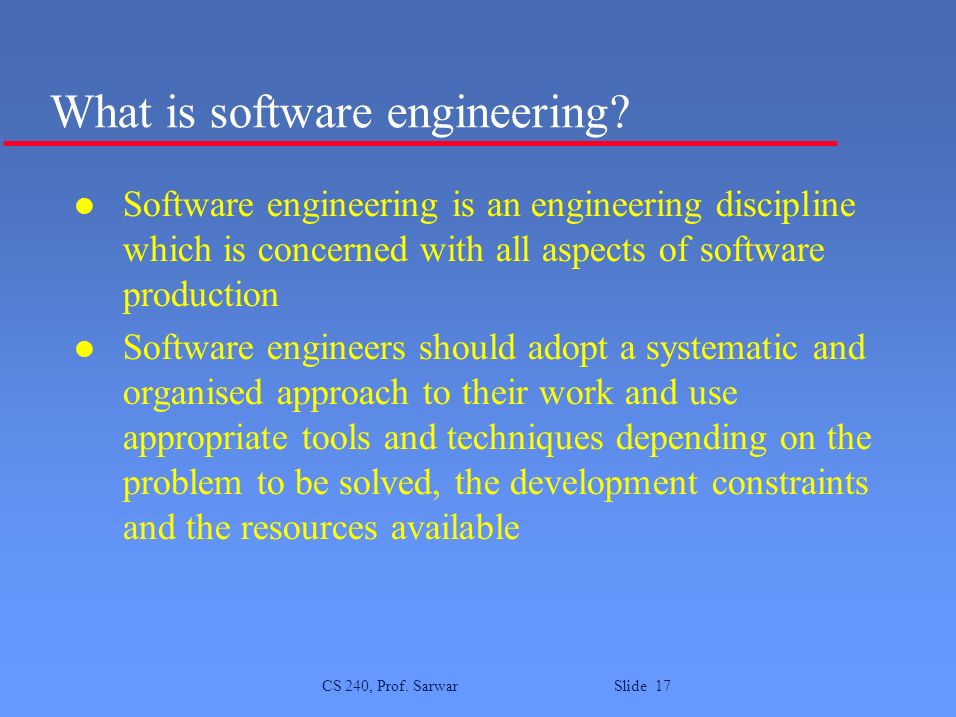 What is software engineering?

● Software engineering is an engineering discipline which is concerned with all aspects of software production

● Software engineers should adopt a systematic and organised approach to their work and use appropriate tools and techniques depending on the problem to be solved, the development constraints and the resources available

CS 240, Prof. Sarwar

Slide 17